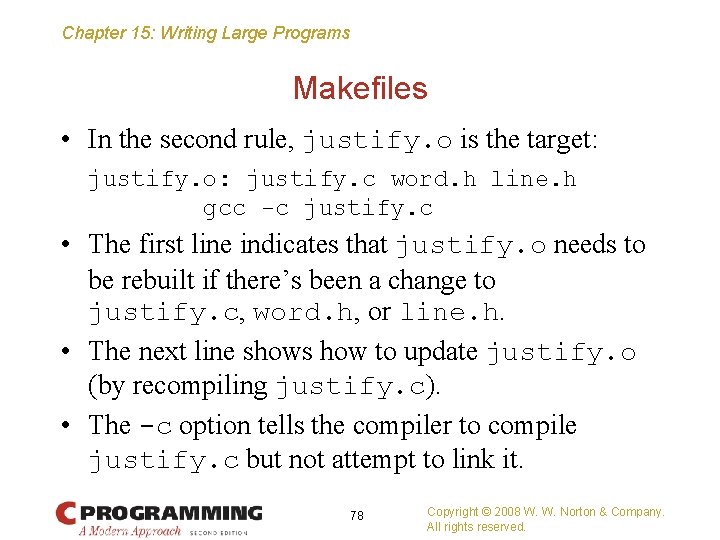 Chapter 15: Writing Large Programs

Makefiles

• In the second rule, justify.o is the target:

justify.o: justify.c word.h line.h
        gcc -c justify.c

• The first line indicates that justify.o needs to be rebuilt if there's been a change to justify.c, word.h, or line.h.

• The next line shows how to update justify.o (by recompiling justify.c).

• The -c option tells the compiler to compile justify.c but not attempt to link it.

C PROGRAMMING
A Modern Approach SECOND EDITION

78

Copyright © 2008 W. W. Norton & Company.
All rights reserved.